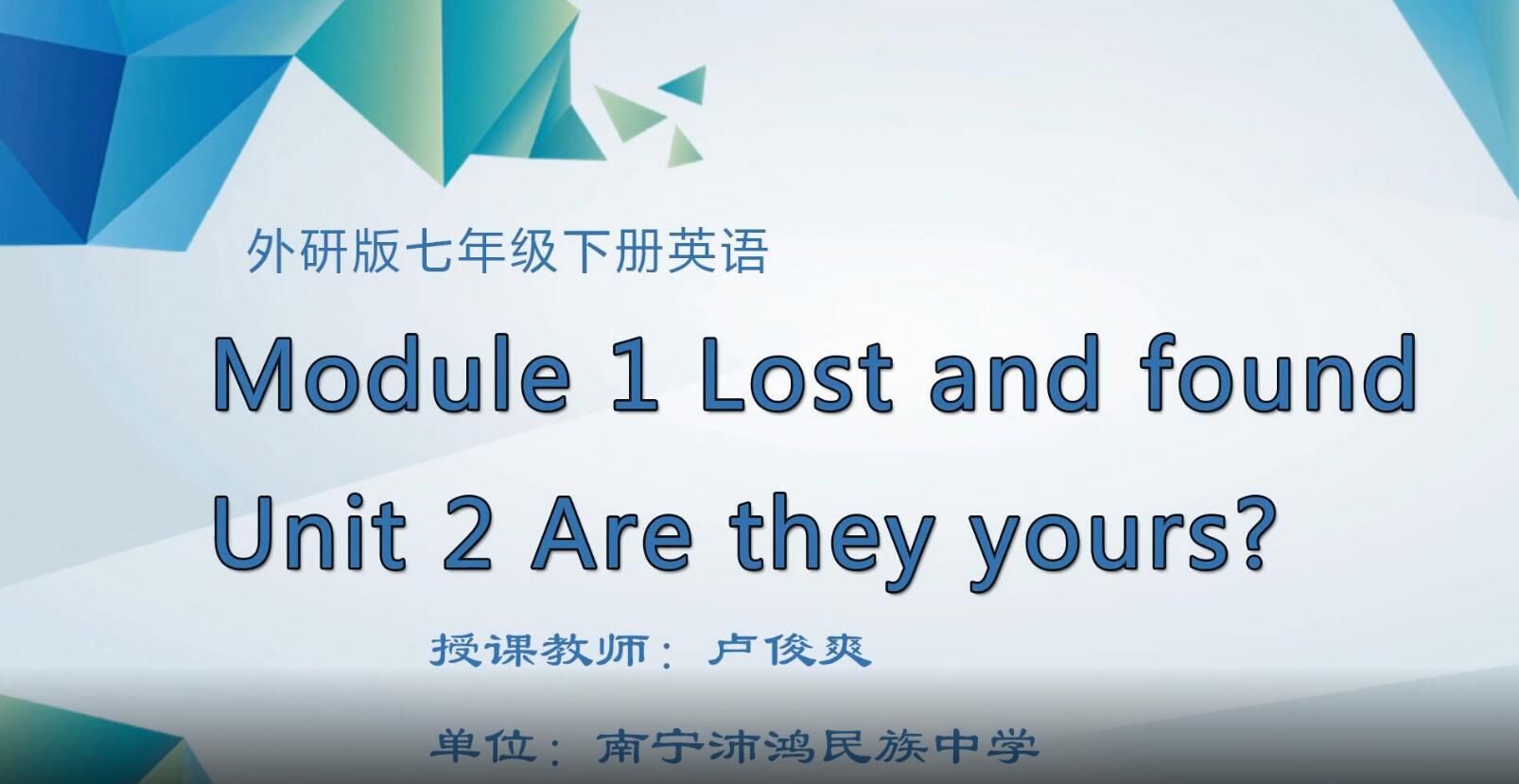 外研版七年级下册英语

Module 1 Lost and found

Unit 2 Are they yours?

授课教师：卢俊爽

单位：南宁沛鸿民族中学